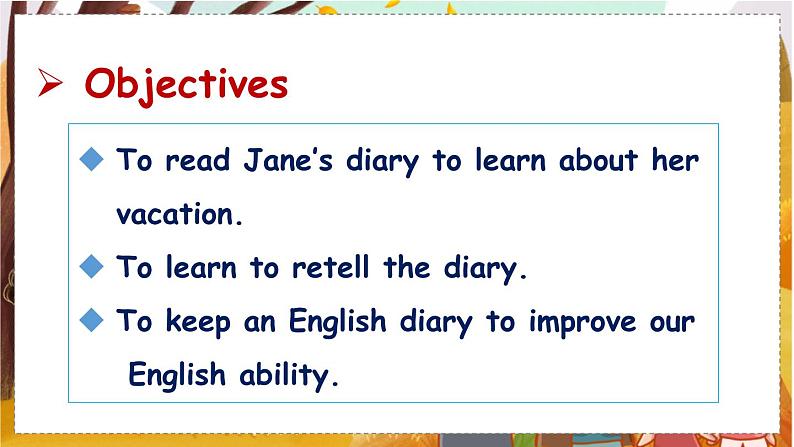 ➢ Objectives

◆ To read Jane's diary to learn about her vacation.

◆ To learn to retell the diary.

◆ To keep an English diary to improve our English ability.